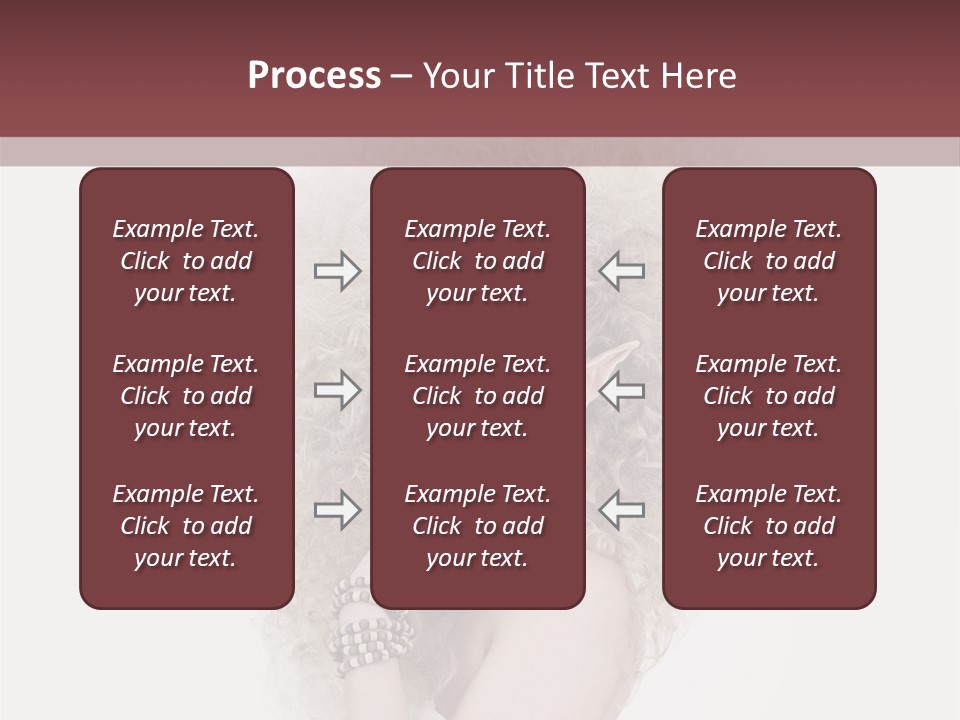 Process – Your Title Text Here

Example Text. Click to add your text.

Example Text. Click to add your text.

Example Text. Click to add your text.

Example Text. Click to add your text.

Example Text. Click to add your text.

Example Text. Click to add your text.

Example Text. Click to add your text.

Example Text. Click to add your text.

Example Text. Click to add your text.